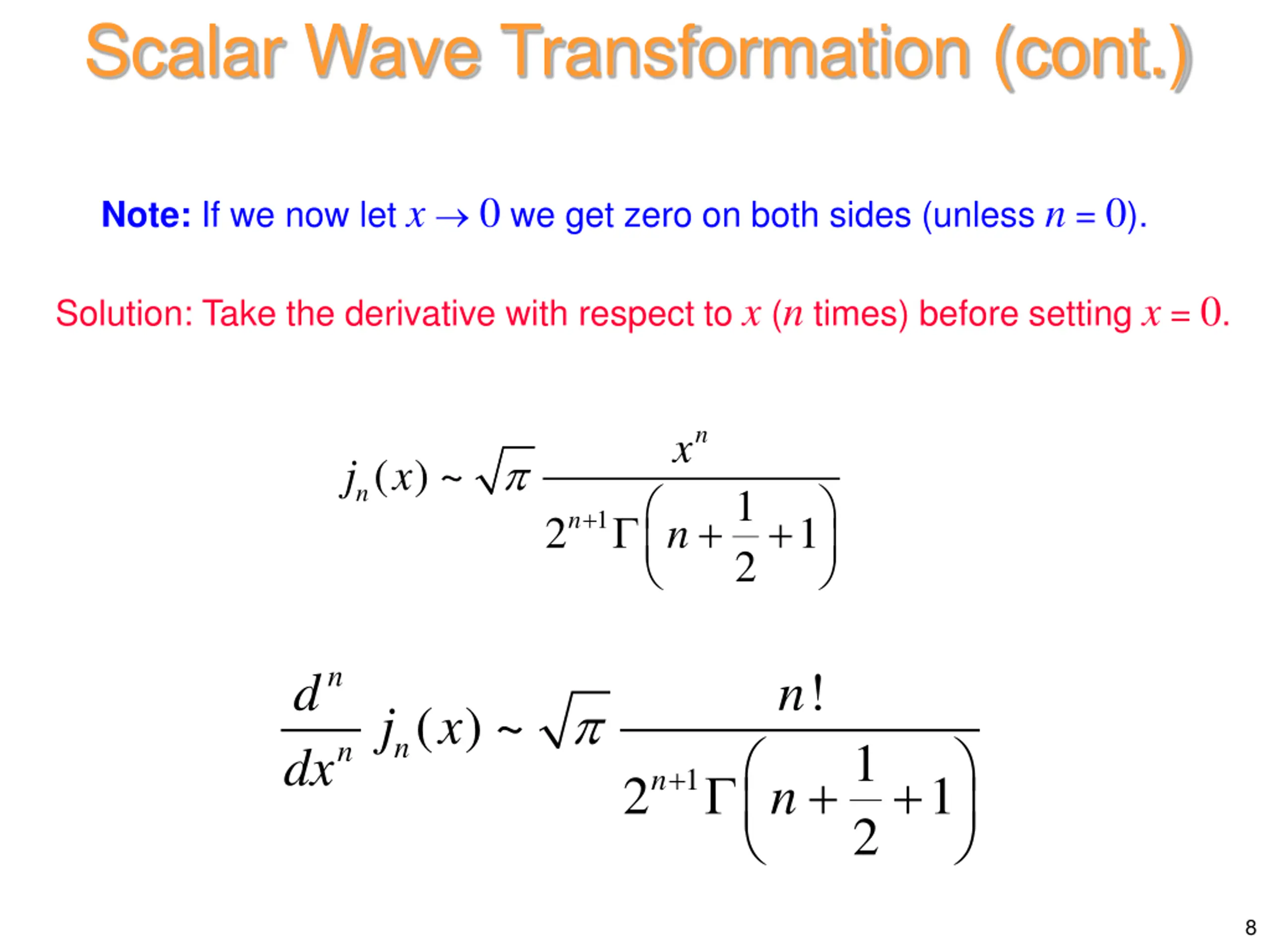 Scalar Wave Transformation (cont.)

Note: If we now let $x \to 0$ we get zero on both sides (unless $n = 0$).

Solution: Take the derivative with respect to $x$ ($n$ times) before setting $x = 0$.

$j_n(x) \sim \sqrt{\pi} \frac{x^n}{2^{n+1}\Gamma\left(n+\frac{1}{2}+1\right)}$

$\frac{d^n}{dx^n} j_n(x) \sim \sqrt{\pi} \frac{n!}{2^{n+1}\Gamma\left(n+\frac{1}{2}+1\right)}$

8